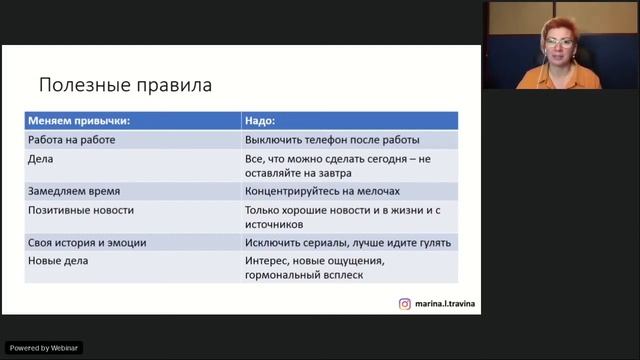 Полезные правила

| Меняем привычки: | Надо: |
|---|---|
| Работа на работе | Выключить телефон после работы |
| Дела | Все, что можно сделать сегодня – не оставляйте на завтра |
| Замедляем время | Концентрируйтесь на мелочах |
| Позитивные новости | Только хорошие новости и в жизни и с источников |
| Своя история и эмоции | Исключить сериалы, лучше идите гулять |
| Новые дела | Интерес, новые ощущения, гормональный всплеск |

marina.l.travina

Powered by Webinar